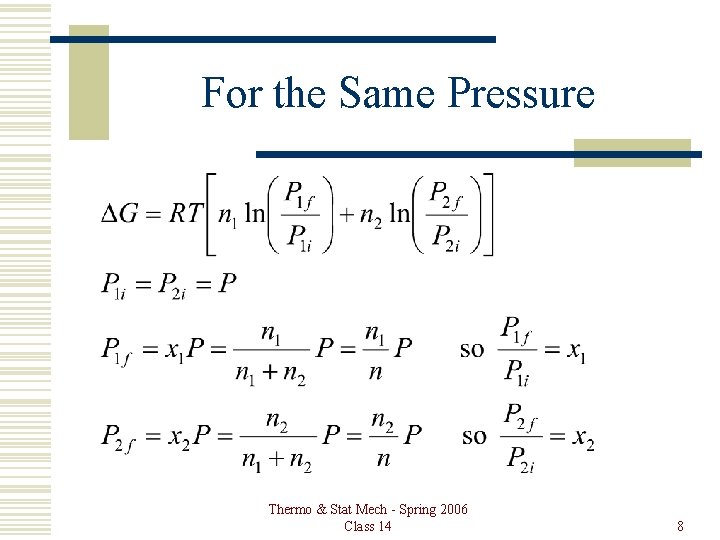 For the Same Pressure

$\Delta G = RT\left[n_1 \ln\left(\frac{P_{1f}}{P_{1i}}\right) + n_2 \ln\left(\frac{P_{2f}}{P_{2i}}\right)\right]$

$P_{1i} = P_{2i} = P$

$P_{1f} = x_1 P = \frac{n_1}{n_1 + n_2} P = \frac{n_1}{n} P$ so $\frac{P_{1f}}{P_{1i}} = x_1$

$P_{2f} = x_2 P = \frac{n_2}{n_1 + n_2} P = \frac{n_2}{n} P$ so $\frac{P_{2f}}{P_{2i}} = x_2$

Thermo & Stat Mech - Spring 2006
Class 14

8